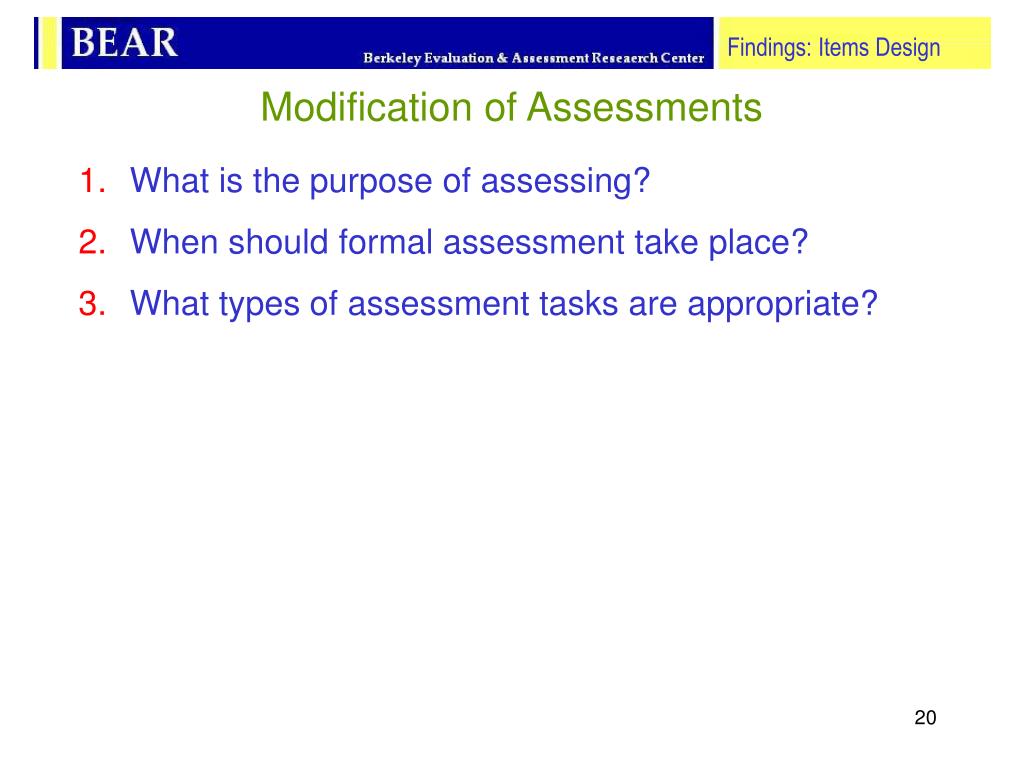 BEAR

Berkeley Evaluation & Assessment Reseaerch Center

Findings: Items Design

Modification of Assessments

1. What is the purpose of assessing?

2. When should formal assessment take place?

3. What types of assessment tasks are appropriate?

20